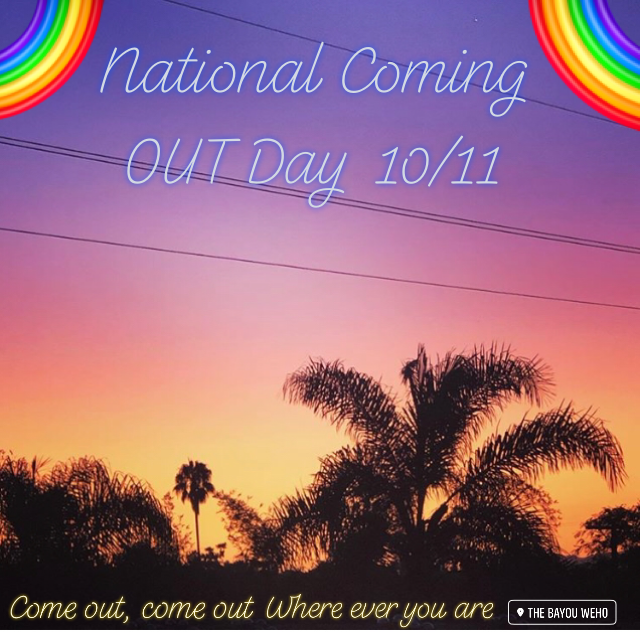 National Coming OUT Day 10/11

Come out, come out Where ever you are

THE BAYOU WEHO